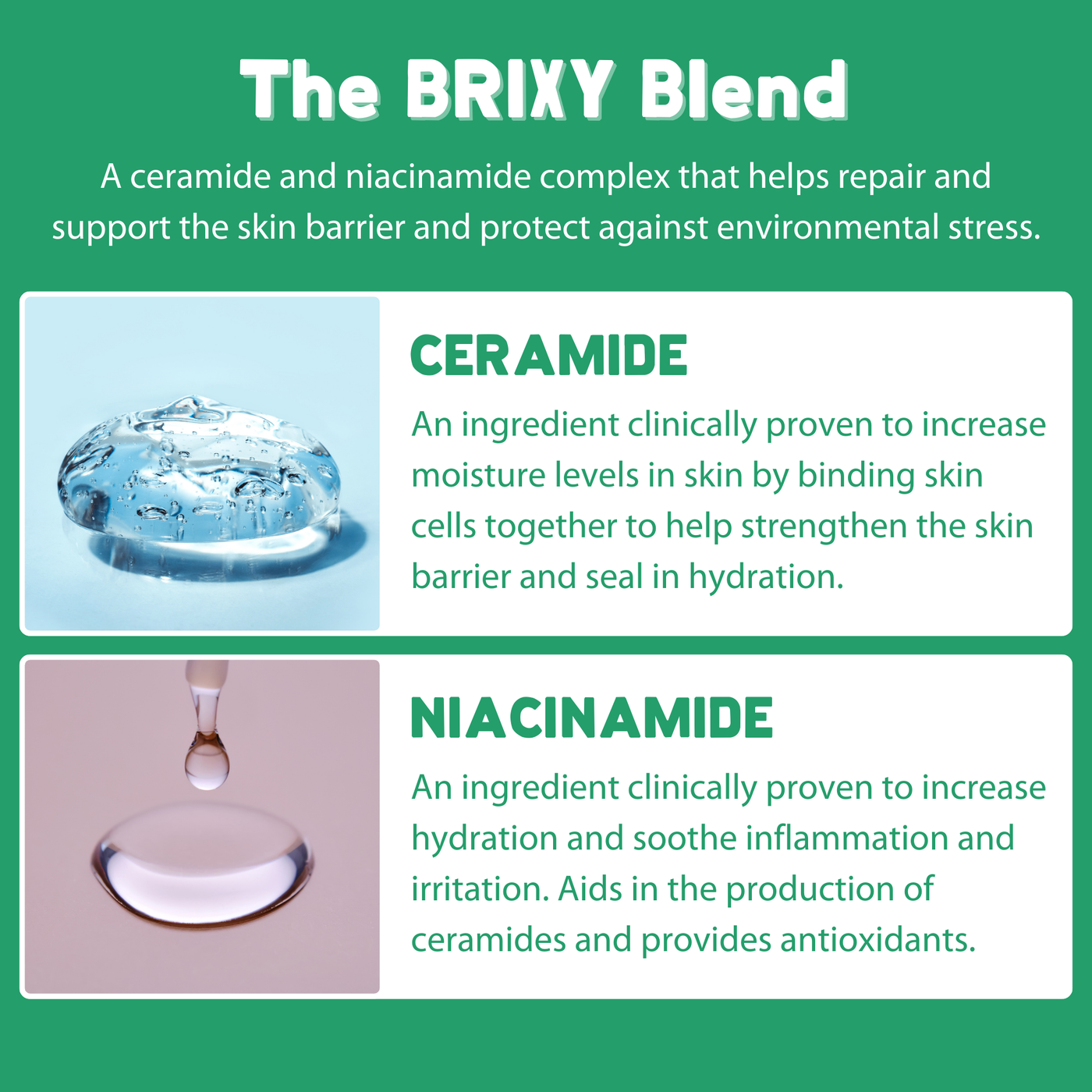 The BRIXY Blend

A ceramide and niacinamide complex that helps repair and support the skin barrier and protect against environmental stress.

CERAMIDE

An ingredient clinically proven to increase moisture levels in skin by binding skin cells together to help strengthen the skin barrier and seal in hydration.

NIACINAMIDE

An ingredient clinically proven to increase hydration and soothe inflammation and irritation. Aids in the production of ceramides and provides antioxidants.